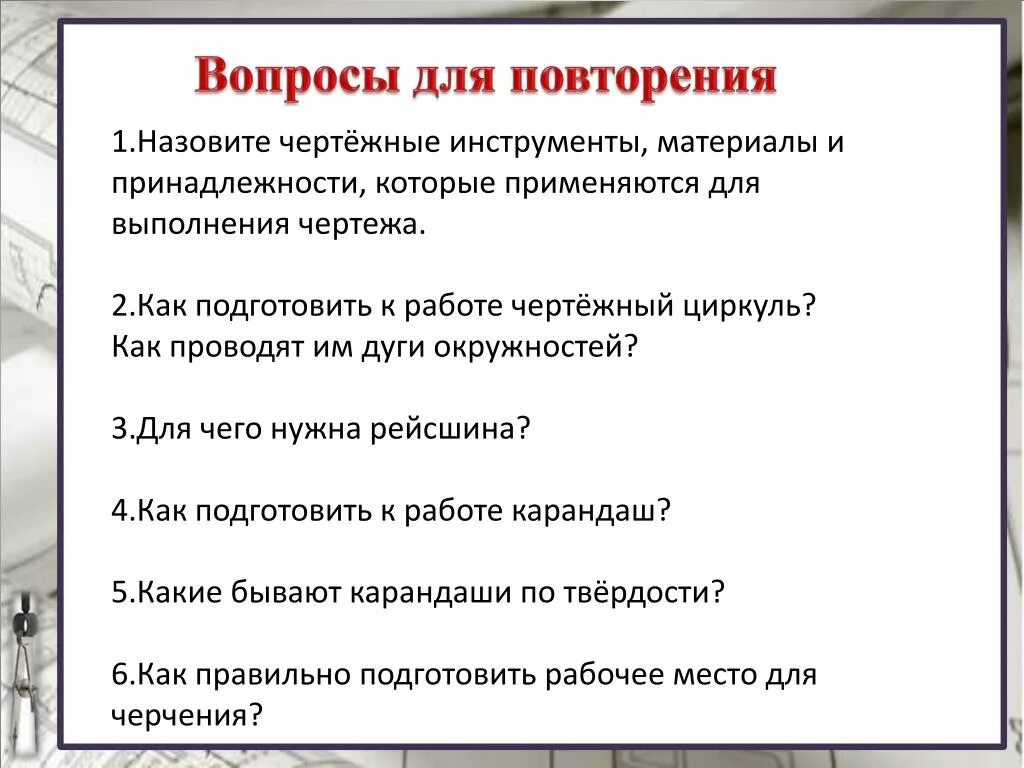 Вопросы для повторения

1.Назовите чертёжные инструменты, материалы и принадлежности, которые применяются для выполнения чертежа.

2.Как подготовить к работе чертёжный циркуль? Как проводят им дуги окружностей?

3.Для чего нужна рейсшина?

4.Как подготовить к работе карандаш?

5.Какие бывают карандаши по твёрдости?

6.Как правильно подготовить рабочее место для черчения?